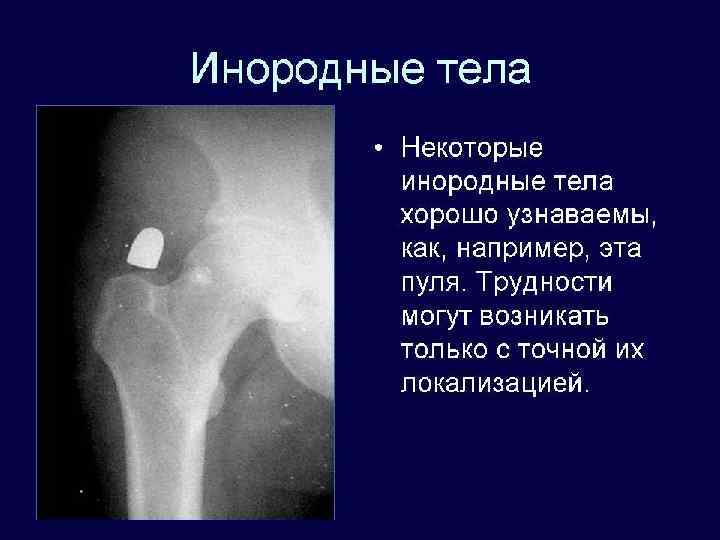 Инородные тела

• Некоторые инородные тела хорошо узнаваемы, как, например, эта пуля. Трудности могут возникать только с точной их локализацией.